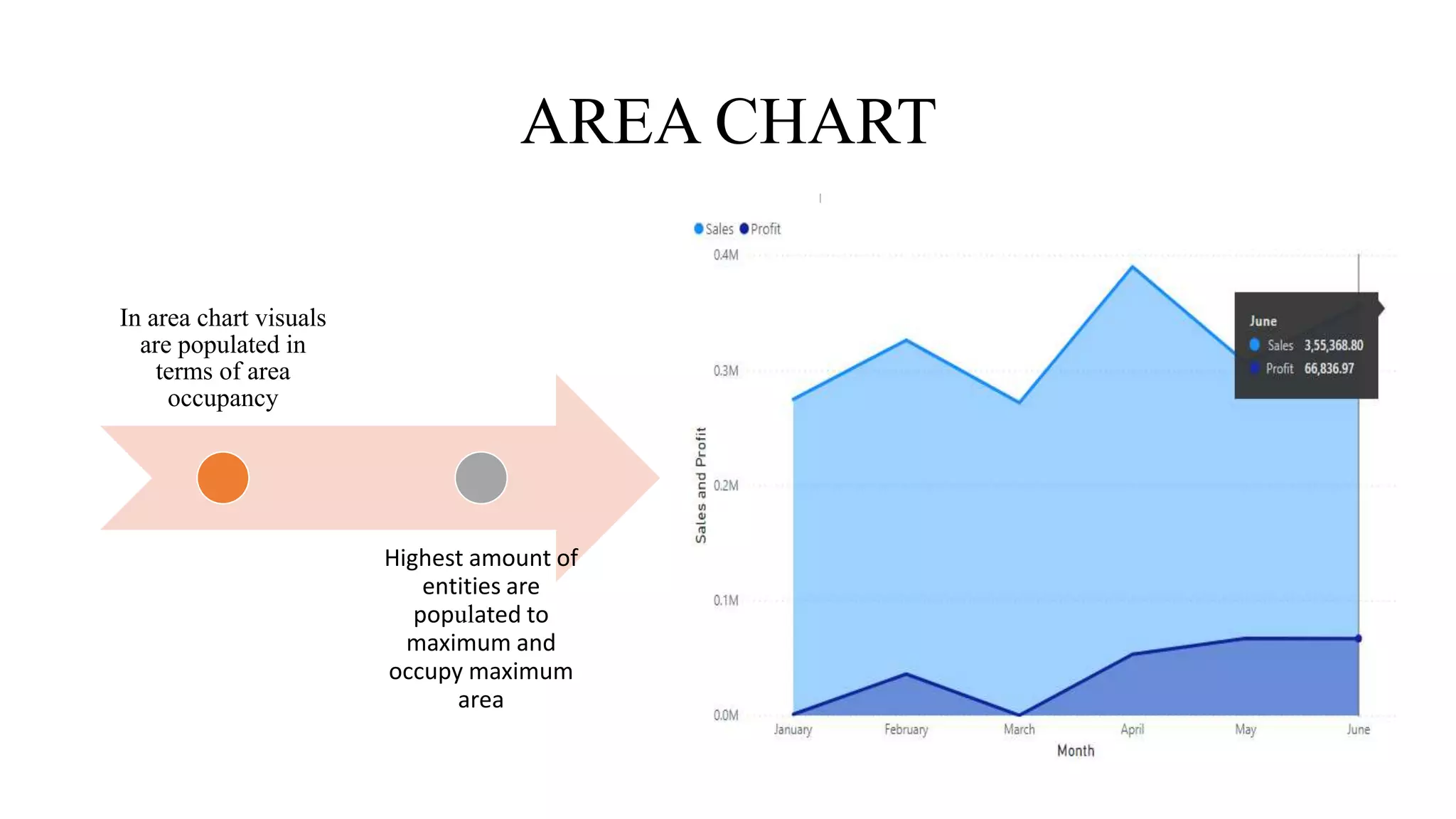 AREA CHART

In area chart visuals are populated in terms of area occupancy

Highest amount of entities are populated to maximum and occupy maximum area

Sales Profit

0.4M
0.3M
0.2M
0.1M
0.0M

Sales and Profit

June
Sales 3,55,368.80
Profit 66,836.97

January February March April May June
Month